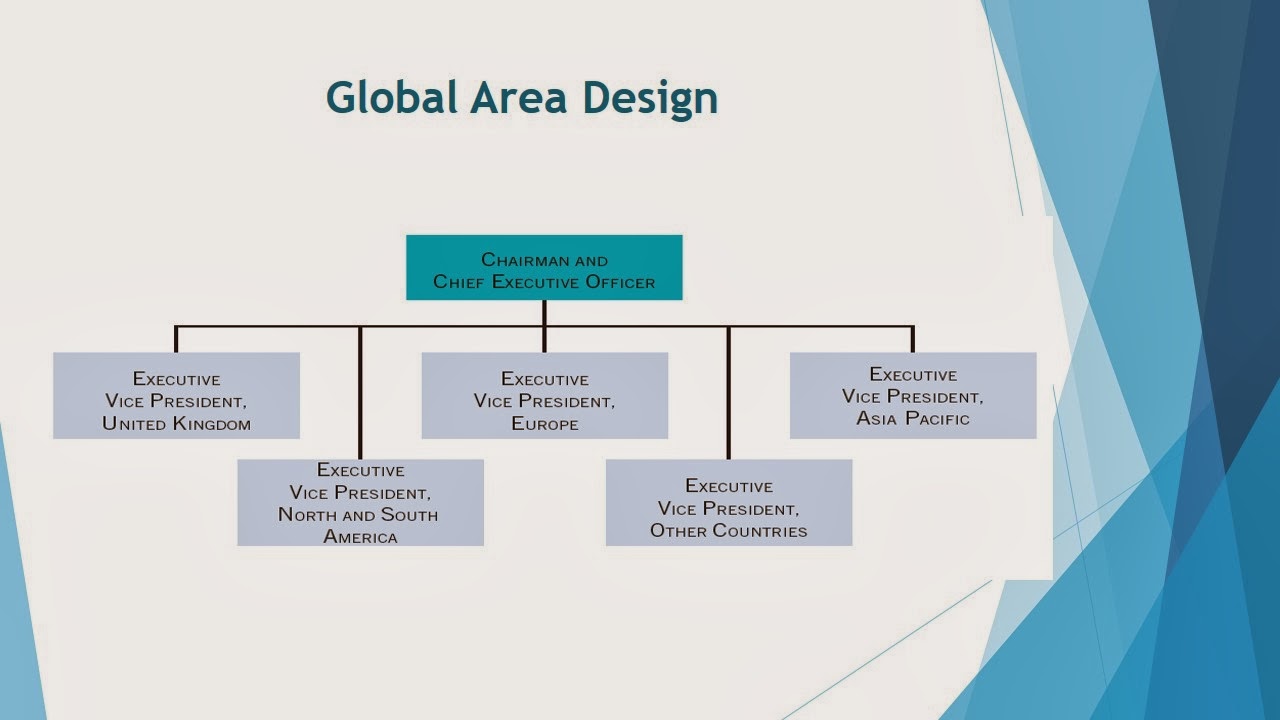 Global Area Design

Chairman and Chief Executive Officer

Executive Vice President, United Kingdom

Executive Vice President, North and South America

Executive Vice President, Europe

Executive Vice President, Other Countries

Executive Vice President, Asia Pacific